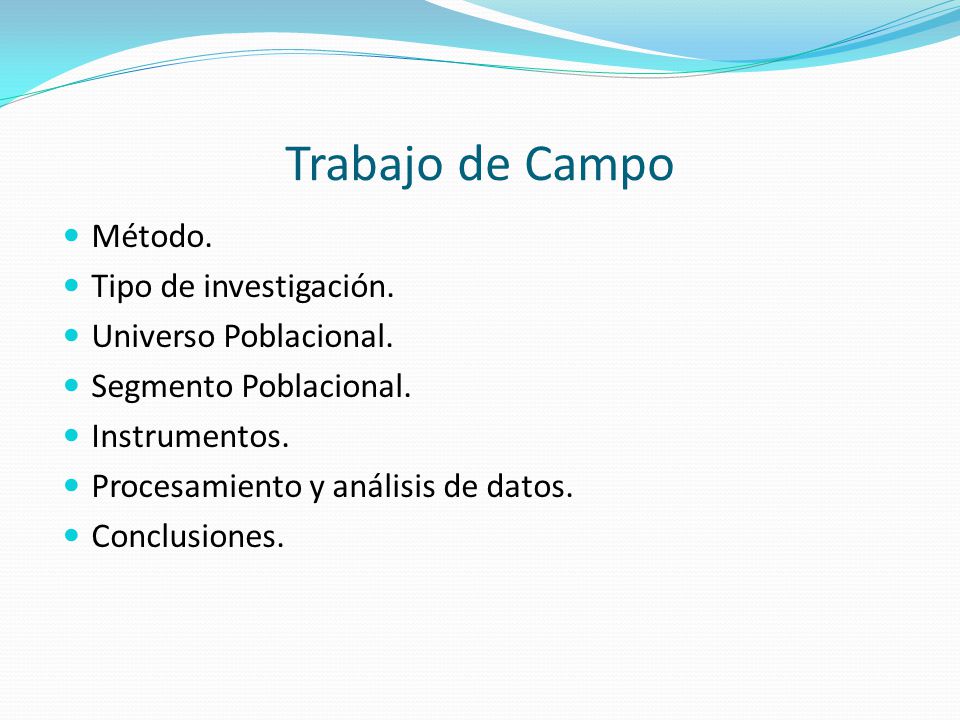 Trabajo de Campo

- Método.
- Tipo de investigación.
- Universo Poblacional.
- Segmento Poblacional.
- Instrumentos.
- Procesamiento y análisis de datos.
- Conclusiones.